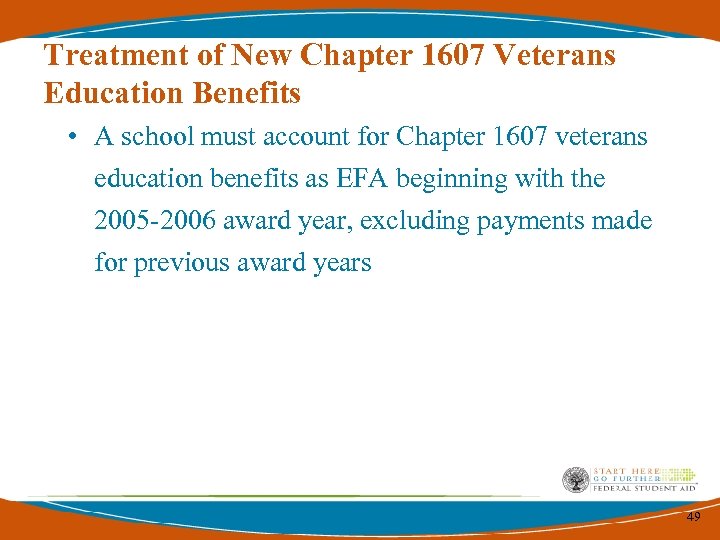 Treatment of New Chapter 1607 Veterans Education Benefits

• A school must account for Chapter 1607 veterans education benefits as EFA beginning with the 2005-2006 award year, excluding payments made for previous award years

START HERE
GO FURTHER
FEDERAL STUDENT AID

49